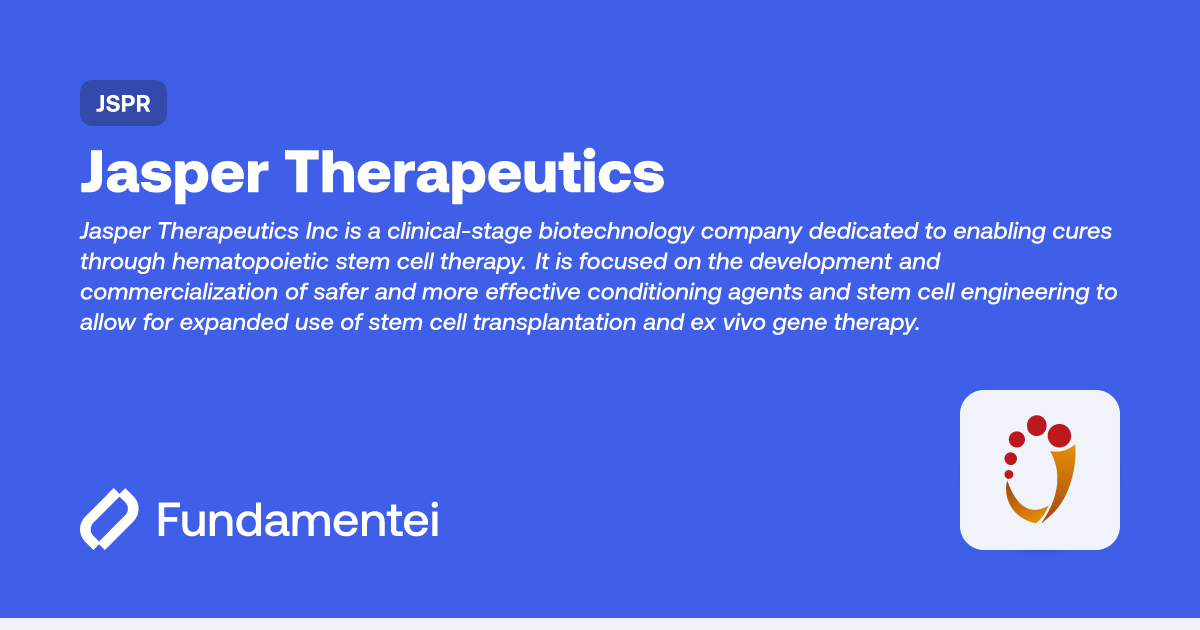 JSPR

Jasper Therapeutics

Jasper Therapeutics Inc is a clinical-stage biotechnology company dedicated to enabling cures through hematopoietic stem cell therapy. It is focused on the development and commercialization of safer and more effective conditioning agents and stem cell engineering to allow for expanded use of stem cell transplantation and ex vivo gene therapy.

Fundamentei